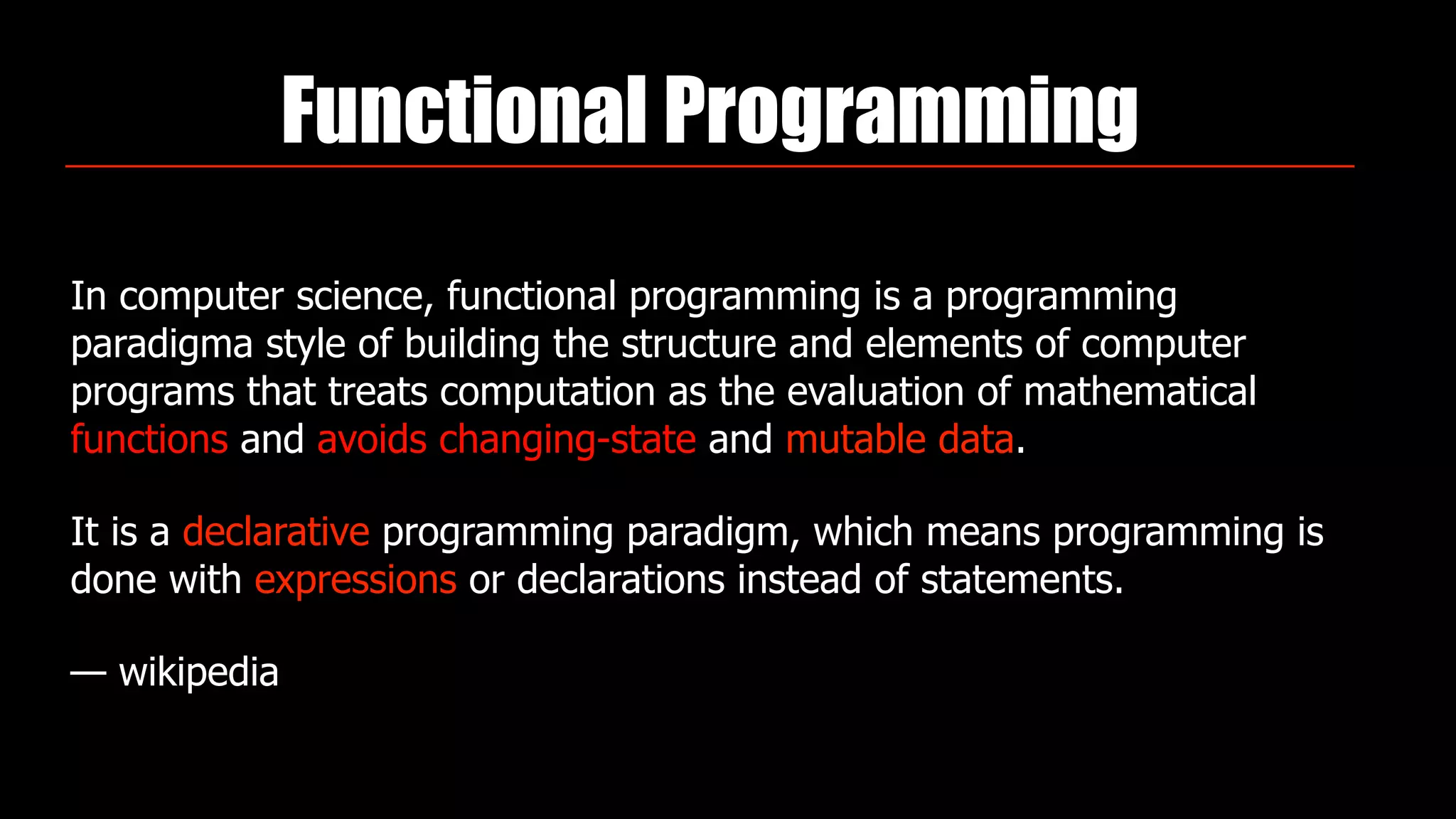 Functional Programming

In computer science, functional programming is a programming paradigma style of building the structure and elements of computer programs that treats computation as the evaluation of mathematical functions and avoids changing-state and mutable data.

It is a declarative programming paradigm, which means programming is done with expressions or declarations instead of statements.

— wikipedia